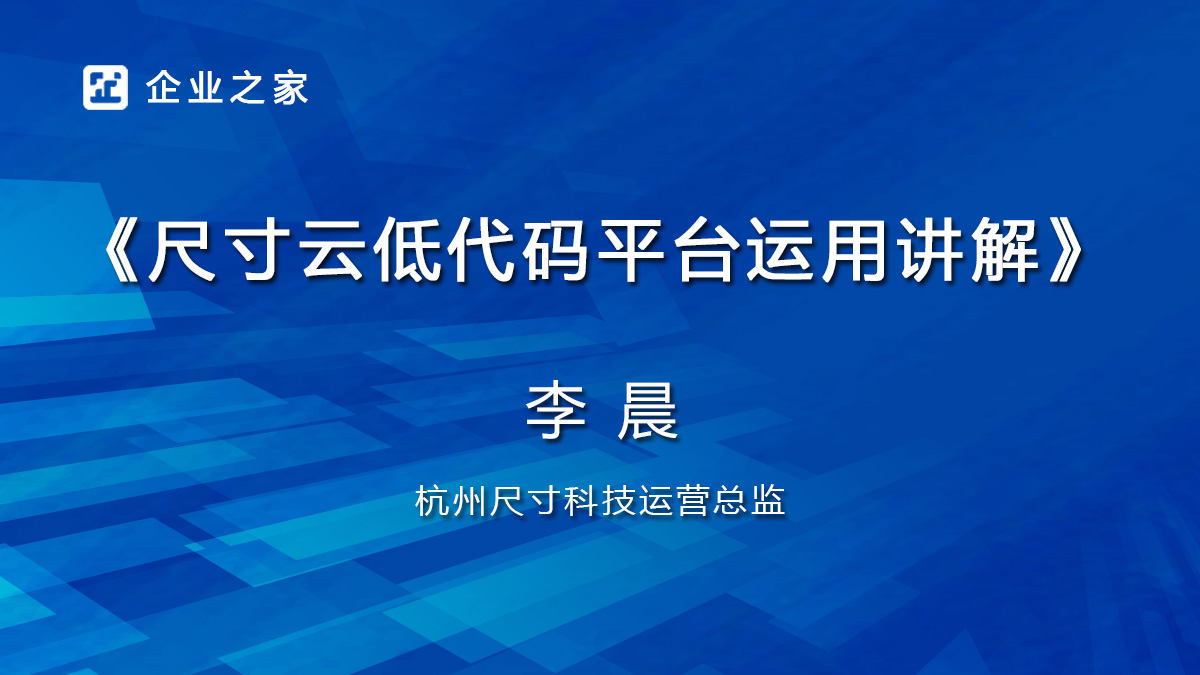 企业之家

《尺寸云低代码平台运用讲解》

李 晨

杭州尺寸科技运营总监